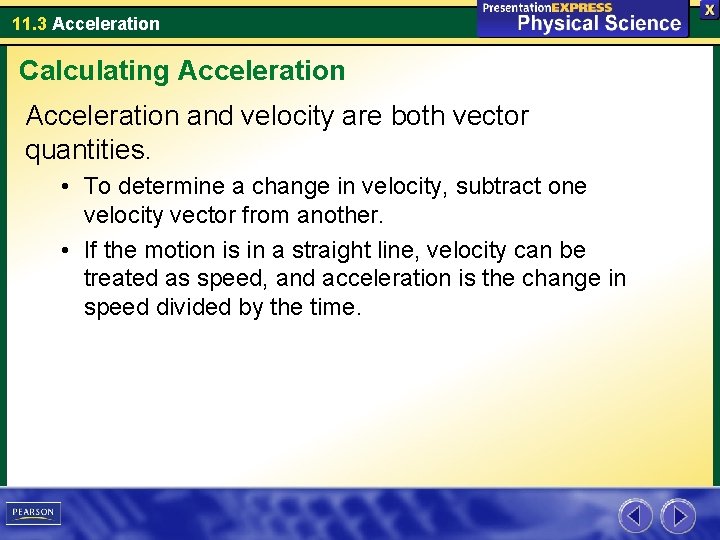 11.3 Acceleration

PresentationEXPRESS
Physical Science

X

Calculating Acceleration

Acceleration and velocity are both vector quantities.

• To determine a change in velocity, subtract one velocity vector from another.

• If the motion is in a straight line, velocity can be treated as speed, and acceleration is the change in speed divided by the time.

PEARSON